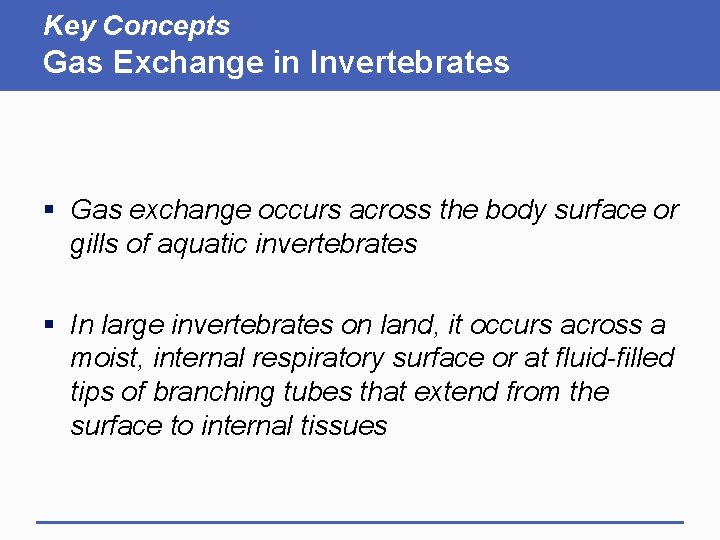 Key Concepts
Gas Exchange in Invertebrates

▪ Gas exchange occurs across the body surface or gills of aquatic invertebrates

▪ In large invertebrates on land, it occurs across a moist, internal respiratory surface or at fluid-filled tips of branching tubes that extend from the surface to internal tissues